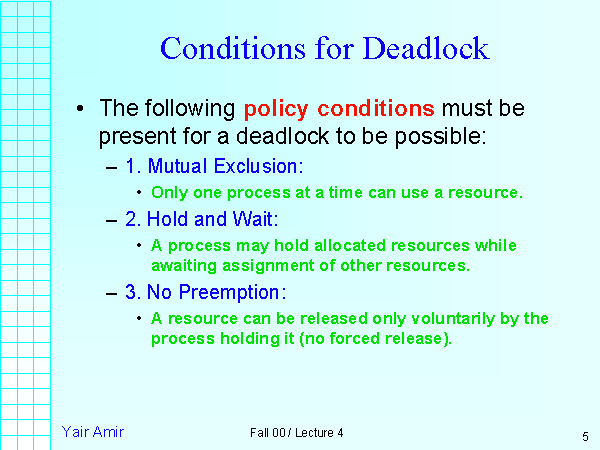 Conditions for Deadlock

• The following policy conditions must be present for a deadlock to be possible:

– 1. Mutual Exclusion:

• Only one process at a time can use a resource.

– 2. Hold and Wait:

• A process may hold allocated resources while awaiting assignment of other resources.

– 3. No Preemption:

• A resource can be released only voluntarily by the process holding it (no forced release).

Yair Amir

Fall 00 / Lecture 4

5